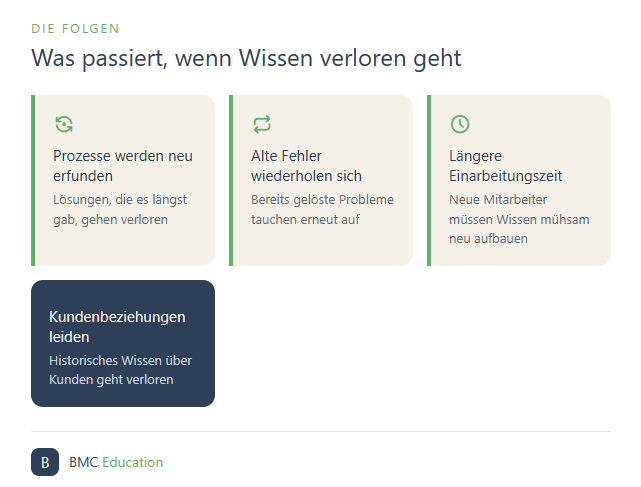 DIE FOLGEN

Was passiert, wenn Wissen verloren geht

Prozesse werden neu erfunden

Lösungen, die es längst gab, gehen verloren

Alte Fehler wiederholen sich

Bereits gelöste Probleme tauchen erneut auf

Längere Einarbeitungszeit

Neue Mitarbeiter müssen Wissen mühsam neu aufbauen

Kundenbeziehungen leiden

Historisches Wissen über Kunden geht verloren

B

BMC Education